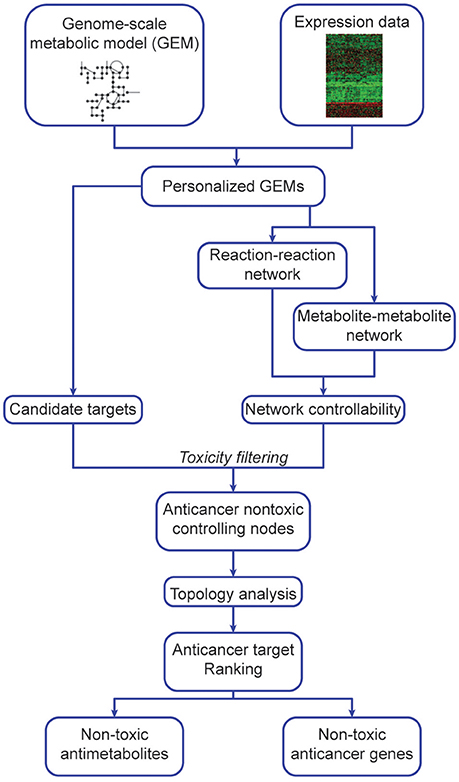 Genome-scale metabolic model (GEM)

Expression data

Personalized GEMs

Reaction-reaction network

Metabolite-metabolite network

Candidate targets

Network controllability

Toxicity filtering

Anticancer nontoxic controlling nodes

Topology analysis

Anticancer target Ranking

Non-toxic antimetabolites

Non-toxic anticancer genes